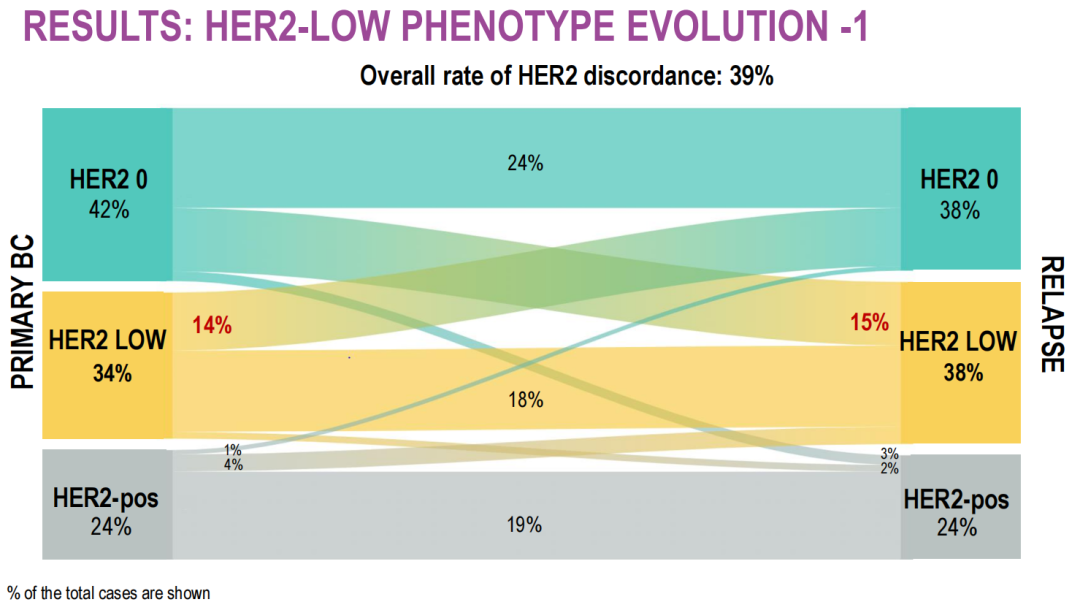 RESULTS: HER2-LOW PHENOTYPE EVOLUTION -1

Overall rate of HER2 discordance: 39%

PRIMARY BC

HER2 0
42%

HER2 LOW
34%

HER2-pos
24%

24%

14%

15%

18%

1%
4%

3%
2%

19%

HER2 0
38%

HER2 LOW
38%

HER2-pos
24%

RELAPSE

% of the total cases are shown